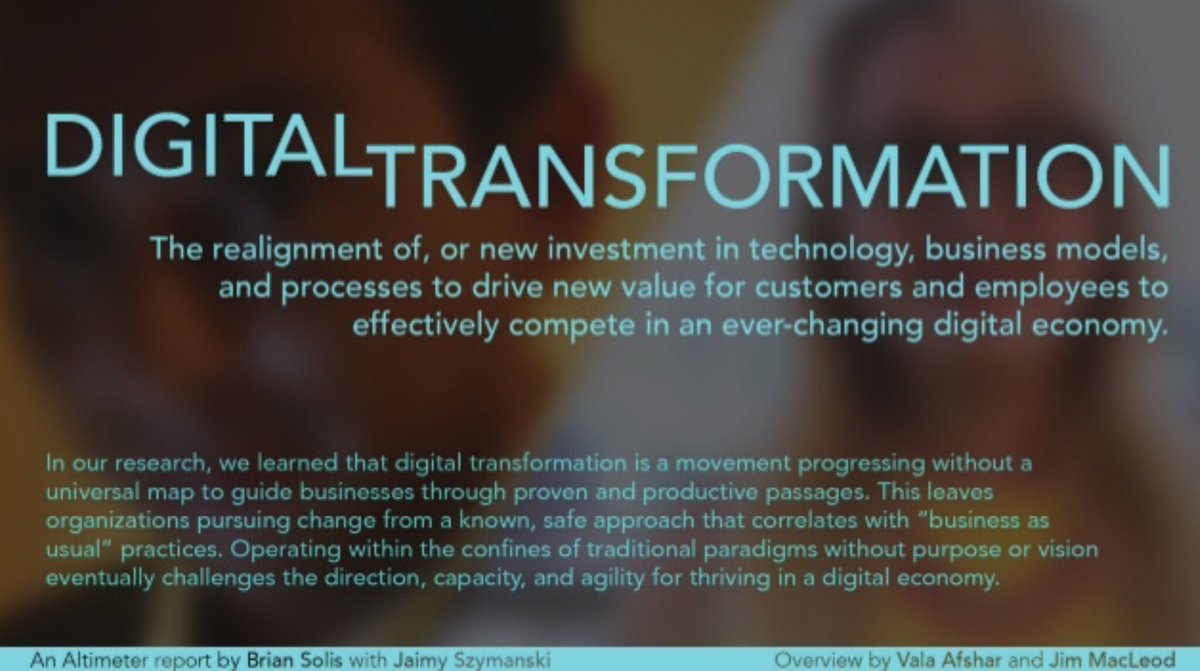 DIGITAL TRANSFORMATION

The realignment of, or new investment in technology, business models, and processes to drive new value for customers and employees to effectively compete in an ever-changing digital economy.

In our research, we learned that digital transformation is a movement progressing without a universal map to guide businesses through proven and productive passages. This leaves organizations pursuing change from a known, safe approach that correlates with "business as usual" practices. Operating within the confines of traditional paradigms without purpose or vision eventually challenges the direction, capacity, and agility for thriving in a digital economy.

An Altimeter report by Brian Solis with Jaimy Szymanski

Overview by Vala Afshar and Jim MacLeod